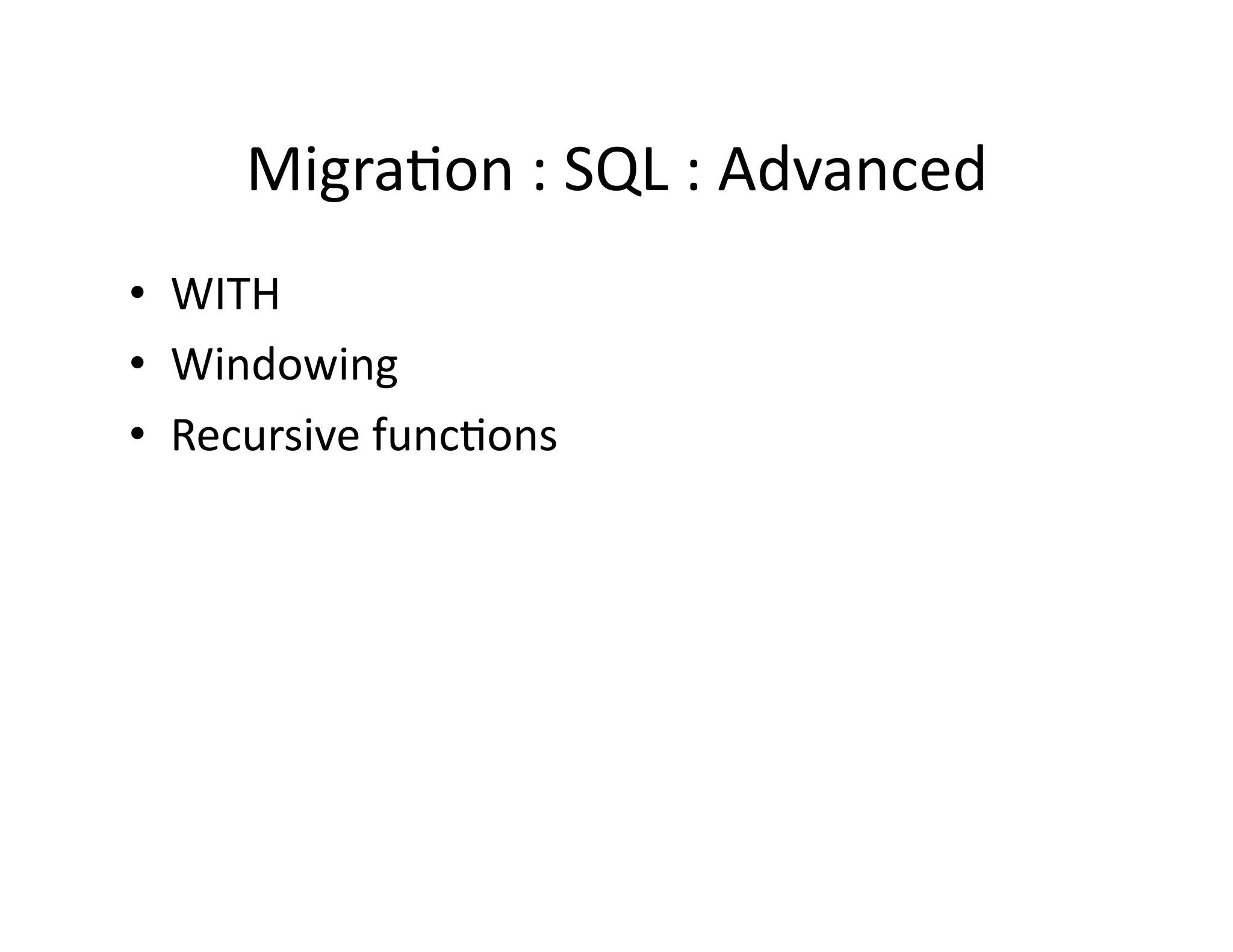 Migration : SQL : Advanced

• WITH
• Windowing
• Recursive functions